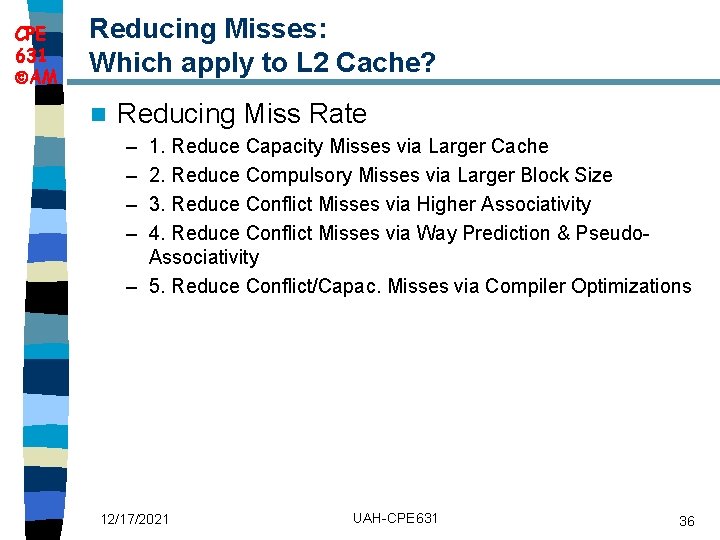 CPE 631 ©AM

Reducing Misses: Which apply to L2 Cache?

Reducing Miss Rate
– 1. Reduce Capacity Misses via Larger Cache
– 2. Reduce Compulsory Misses via Larger Block Size
– 3. Reduce Conflict Misses via Higher Associativity
– 4. Reduce Conflict Misses via Way Prediction & Pseudo-Associativity
– 5. Reduce Conflict/Capac. Misses via Compiler Optimizations

12/17/2021

UAH-CPE631

36